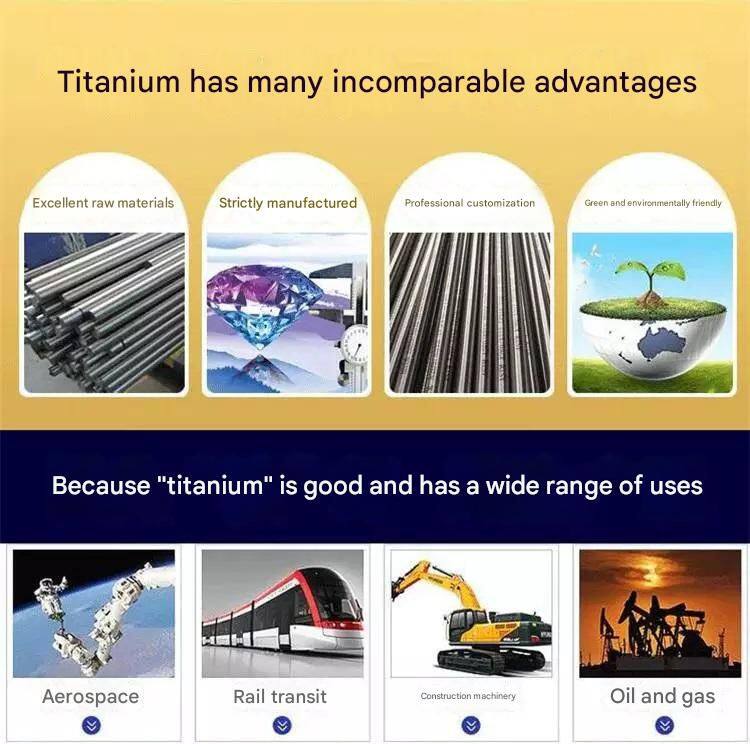 Titanium has many incomparable advantages

Excellent raw materials

Strictly manufactured

Professional customization

Green and environmentally friendly

Because "titanium" is good and has a wide range of uses

Aerospace

Rail transit

Construction machinery

Oil and gas